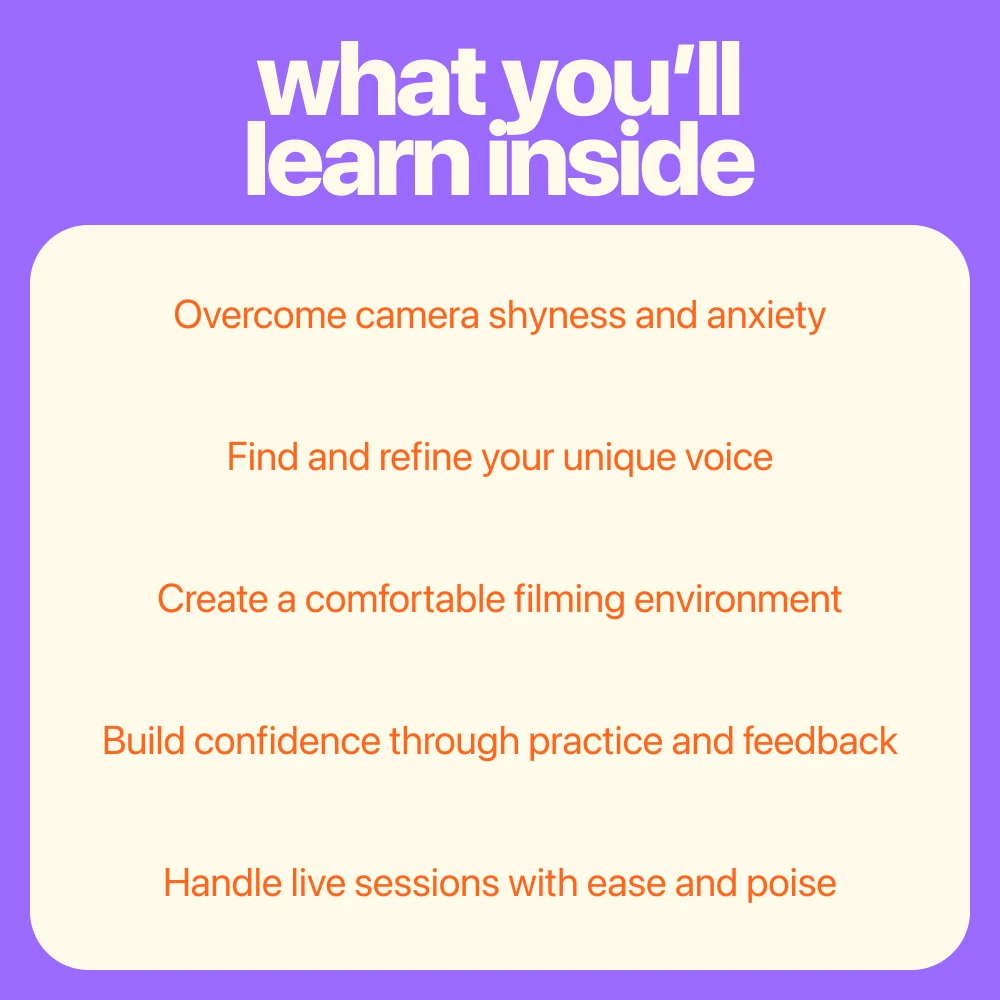 what you'll learn inside

Overcome camera shyness and anxiety

Find and refine your unique voice

Create a comfortable filming environment

Build confidence through practice and feedback

Handle live sessions with ease and poise